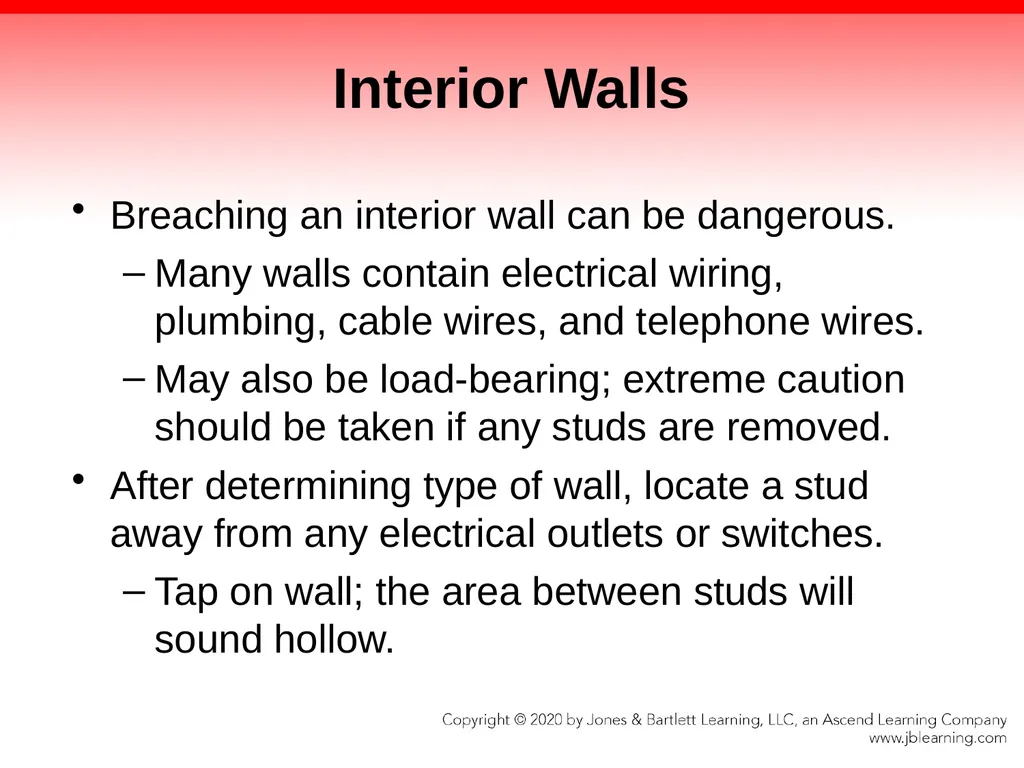 Interior Walls

• Breaching an interior wall can be dangerous.

– Many walls contain electrical wiring, plumbing, cable wires, and telephone wires.

– May also be load-bearing; extreme caution should be taken if any studs are removed.

• After determining type of wall, locate a stud away from any electrical outlets or switches.

– Tap on wall; the area between studs will sound hollow.

Copyright © 2020 by Jones & Bartlett Learning, LLC, an Ascend Learning Company
www.jblearning.com